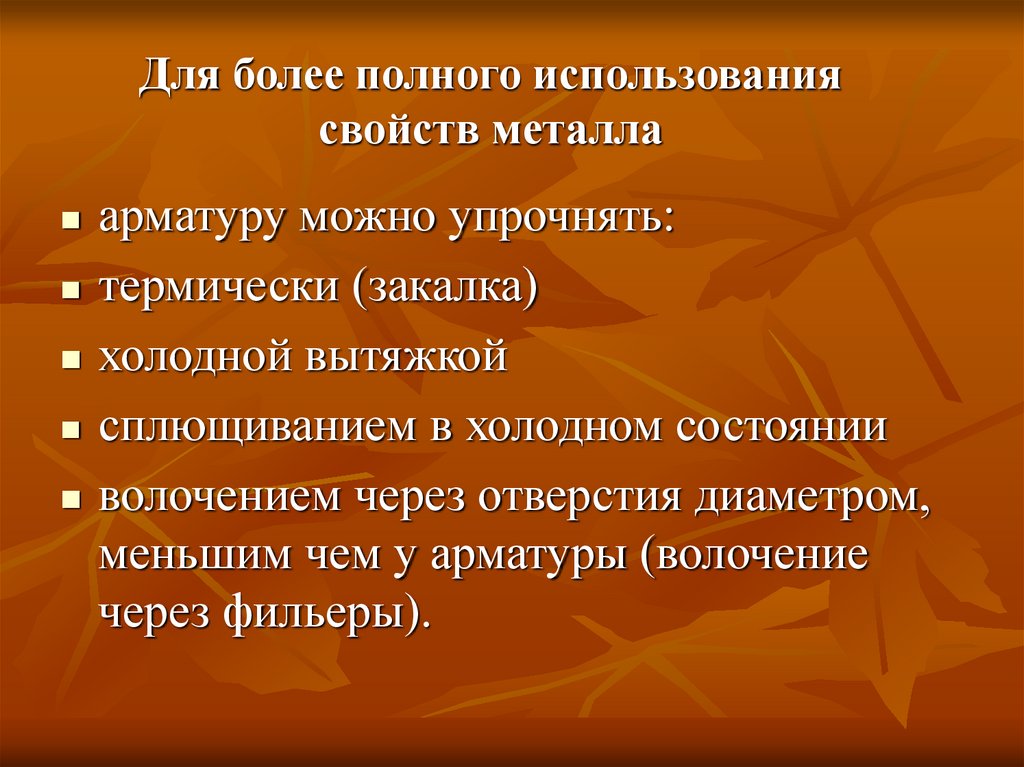 Для более полного использования свойств металла

- арматуру можно упрочнять:
- термически (закалка)
- холодной вытяжкой
- сплющиванием в холодном состоянии
- волочением через отверстия диаметром, меньшим чем у арматуры (волочение через фильеры).